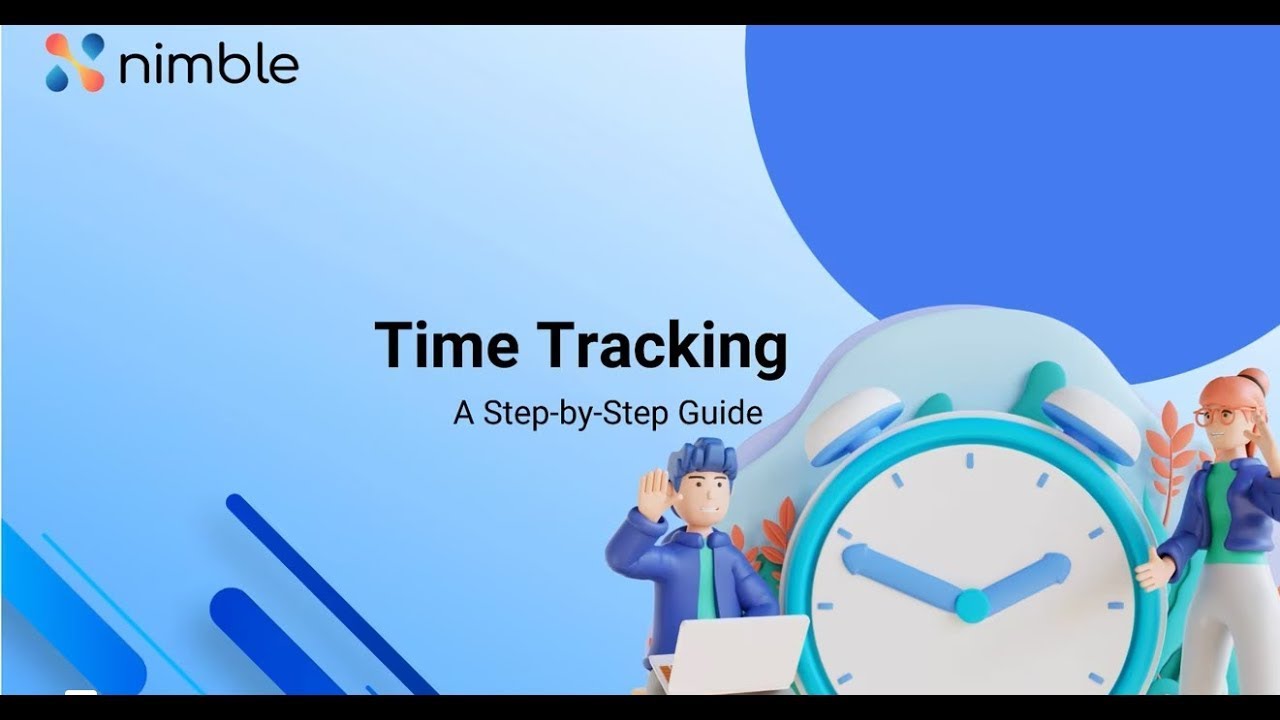 nimble

Time Tracking

A Step-by-Step Guide